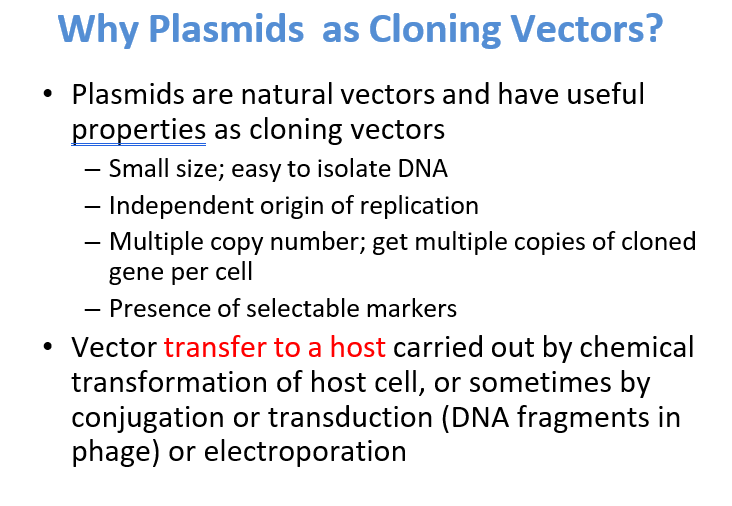 Why Plasmids  as Cloning Vectors?

• Plasmids are natural vectors and have useful properties as cloning vectors

– Small size; easy to isolate DNA

– Independent origin of replication

– Multiple copy number; get multiple copies of cloned gene per cell

– Presence of selectable markers

• Vector transfer to a host carried out by chemical transformation of host cell, or sometimes by conjugation or transduction (DNA fragments in phage) or electroporation